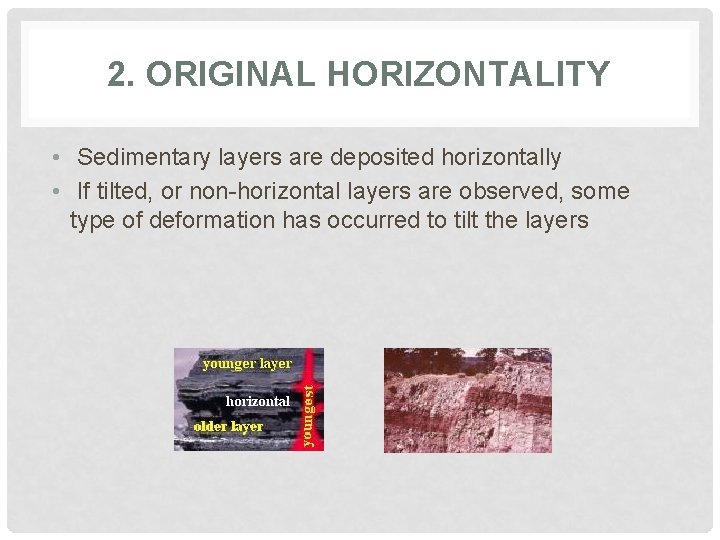 2. ORIGINAL HORIZONTALITY

• Sedimentary layers are deposited horizontally
• If tilted, or non-horizontal layers are observed, some type of deformation has occurred to tilt the layers

younger layer
horizontal
older layer
youngest